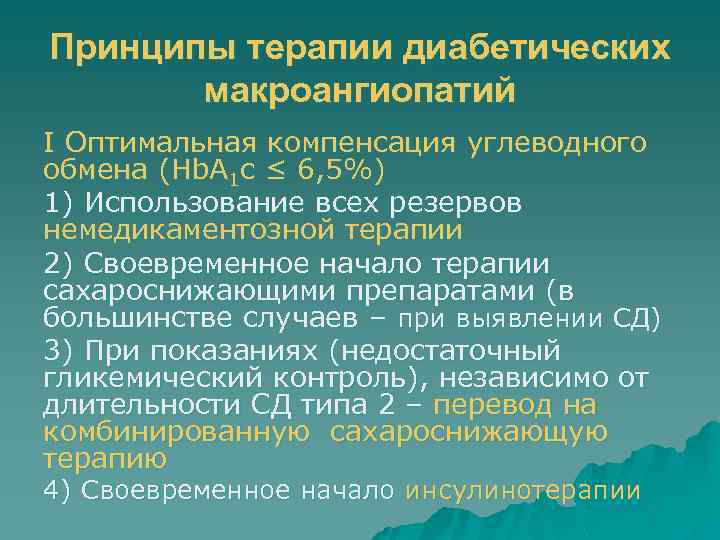 Принципы терапии диабетических макроангиопатий

I Оптимальная компенсация углеводного обмена ($HbA_1c \leq 6,5\%$)

1) Использование всех резервов немедикаментозной терапии

2) Своевременное начало терапии сахароснижающими препаратами (в большинстве случаев – при выявлении СД)

3) При показаниях (недостаточный гликемический контроль), независимо от длительности СД типа 2 – перевод на комбинированную сахароснижающую терапию

4) Своевременное начало инсулинотерапии